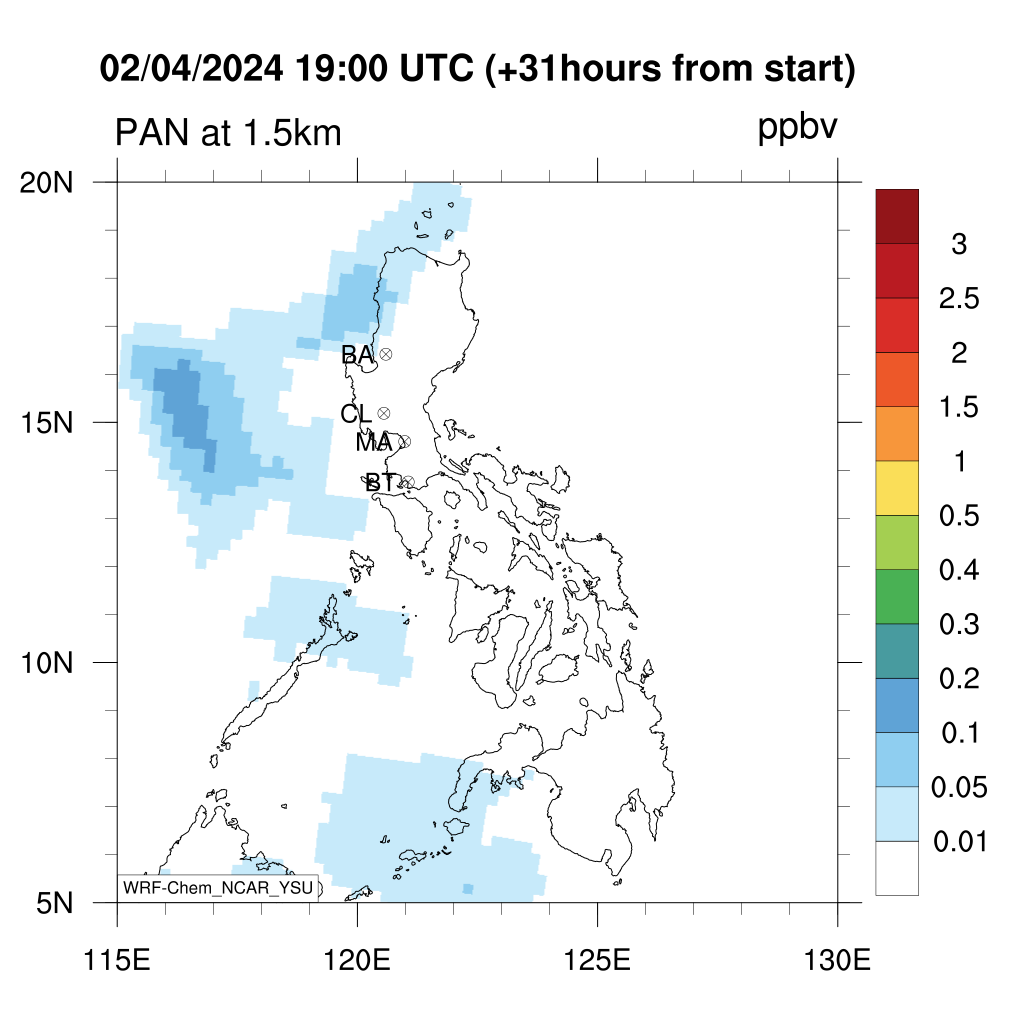 02/04/2024 19:00 UTC (+31hours from start)

PAN at 1.5km

ppbv

20N
15N
10N
5N

BA
CL
MA
BT

WRF-Chem_NCAR_YSU

115E
120E
125E
130E

3
2.5
2
1.5
1
0.5
0.4
0.3
0.2
0.1
0.05
0.01